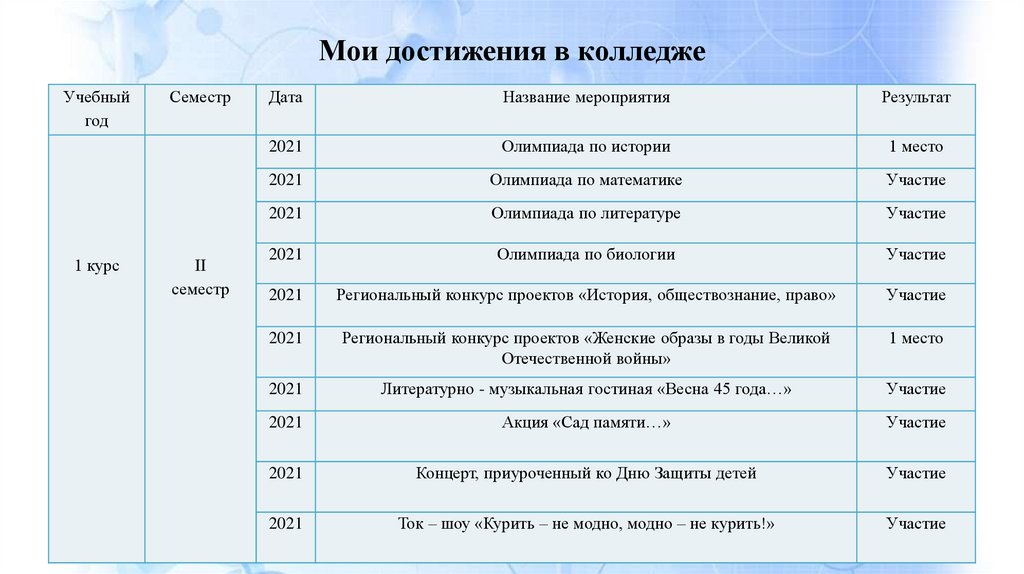 Мои достижения в колледже

| Учебный год | Семестр | Дата | Название мероприятия | Результат |
|---|---|---|---|---|
| 1 курс | II семестр | 2021 | Олимпиада по истории | 1 место |
| | | 2021 | Олимпиада по математике | Участие |
| | | 2021 | Олимпиада по литературе | Участие |
| | | 2021 | Олимпиада по биологии | Участие |
| | | 2021 | Региональный конкурс проектов «История, обществознание, право» | Участие |
| | | 2021 | Региональный конкурс проектов «Женские образы в годы Великой Отечественной войны» | 1 место |
| | | 2021 | Литературно - музыкальная гостиная «Весна 45 года…» | Участие |
| | | 2021 | Акция «Сад памяти…» | Участие |
| | | 2021 | Концерт, приуроченный ко Дню Защиты детей | Участие |
| | | 2021 | Ток – шоу «Курить – не модно, модно – не курить!» | Участие |